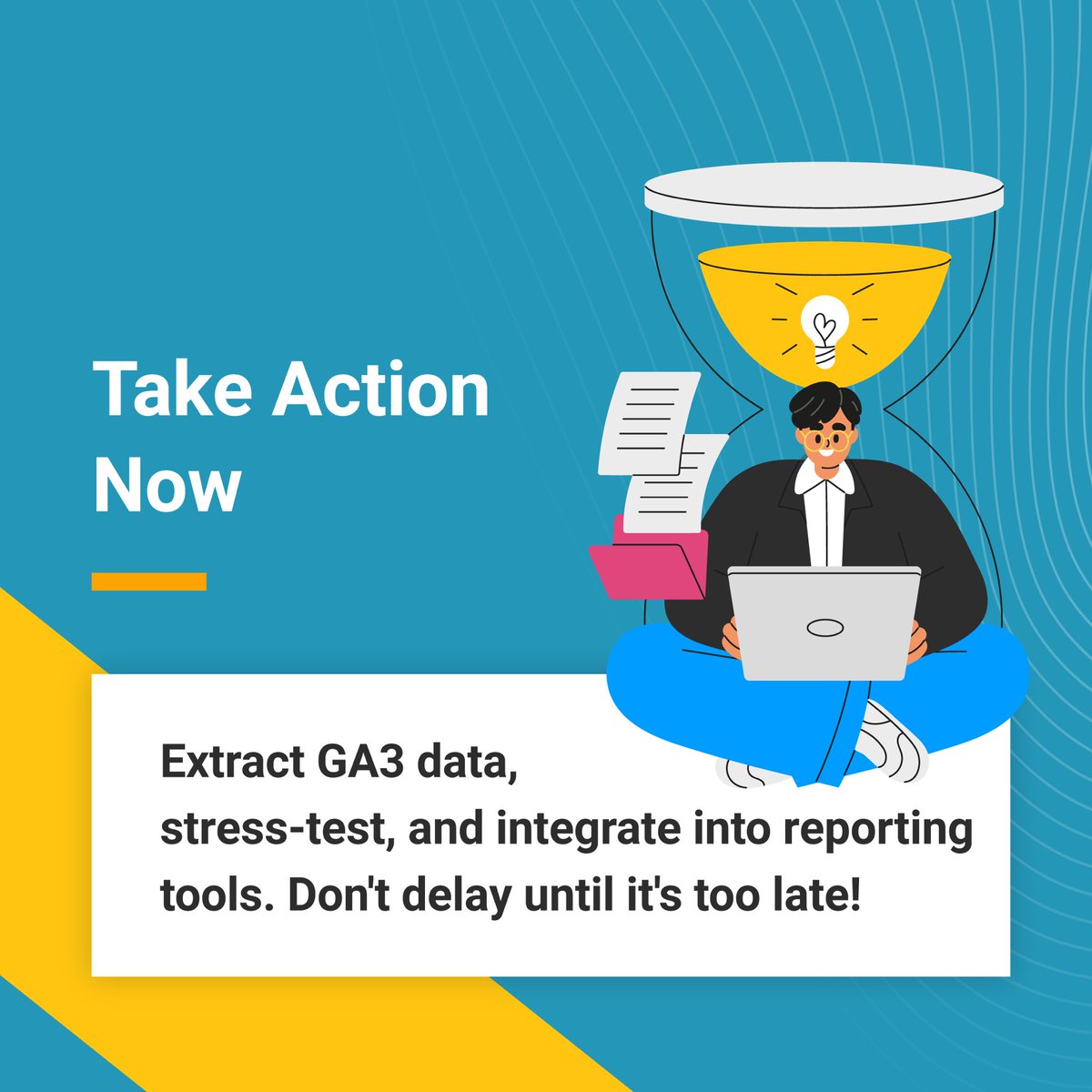 Take Action Now

Extract GA3 data, stress-test, and integrate into reporting tools. Don't delay until it's too late!